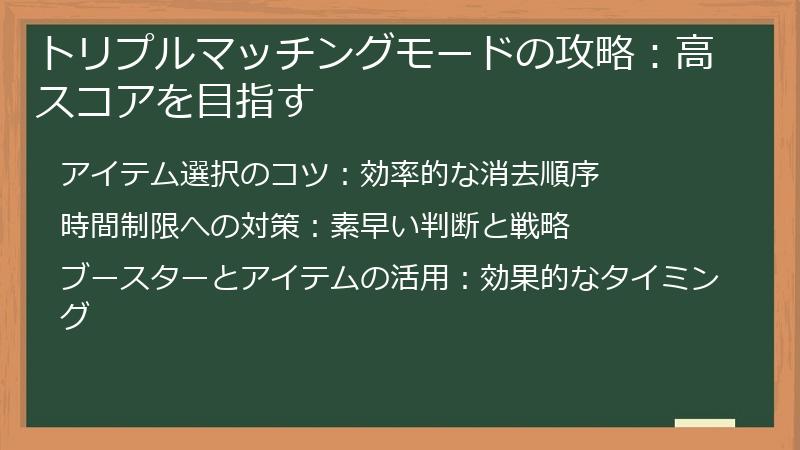 トリプルマッチングモードの攻略：高スコアを目指す

アイテム選択のコツ：効率的な消去順序

時間制限への対策：素早い判断と戦略

ブースターとアイテムの活用：効果的なタイミング